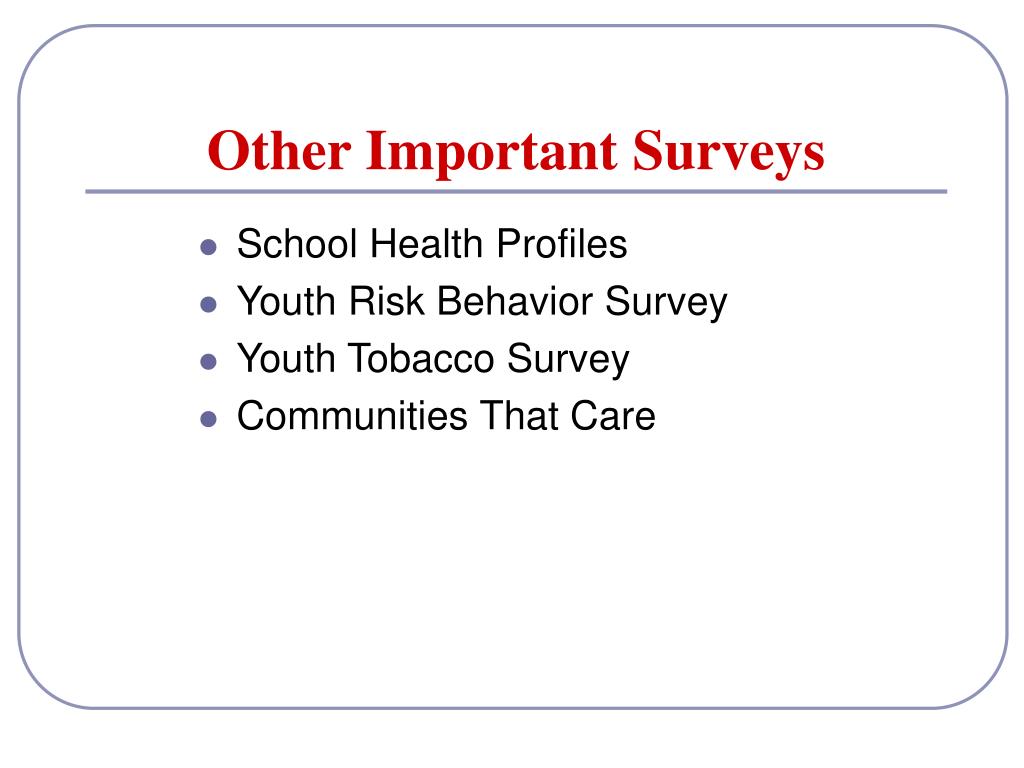 Other Important Surveys

- School Health Profiles
- Youth Risk Behavior Survey
- Youth Tobacco Survey
- Communities That Care